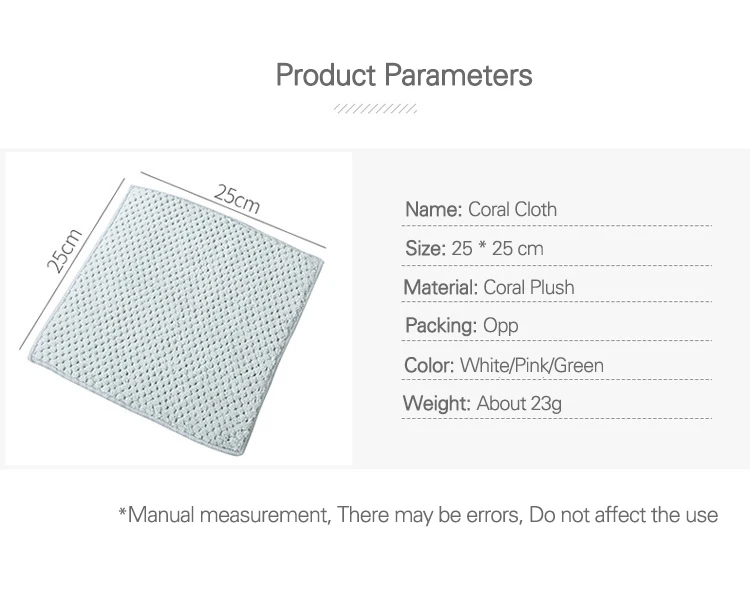 Product Parameters

25cm

25cm

Name: Coral Cloth

Size: 25 * 25 cm

Material: Coral Plush

Packing: Opp

Color: White/Pink/Green

Weight: About 23g

*Manual measurement, There may be errors, Do not affect the use